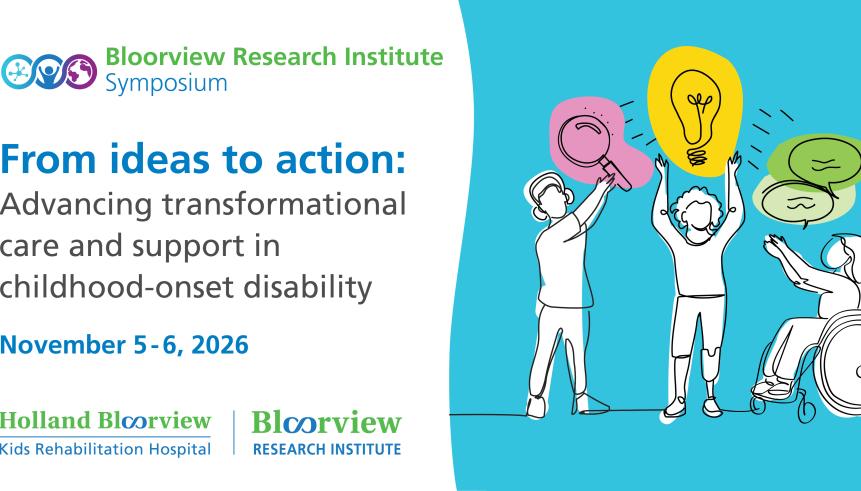 Bloorview Research Institute
Symposium

From ideas to action:
Advancing transformational care and support in childhood-onset disability

November 5-6, 2026

Holland Bloorview
Kids Rehabilitation Hospital

Bloorview
RESEARCH INSTITUTE